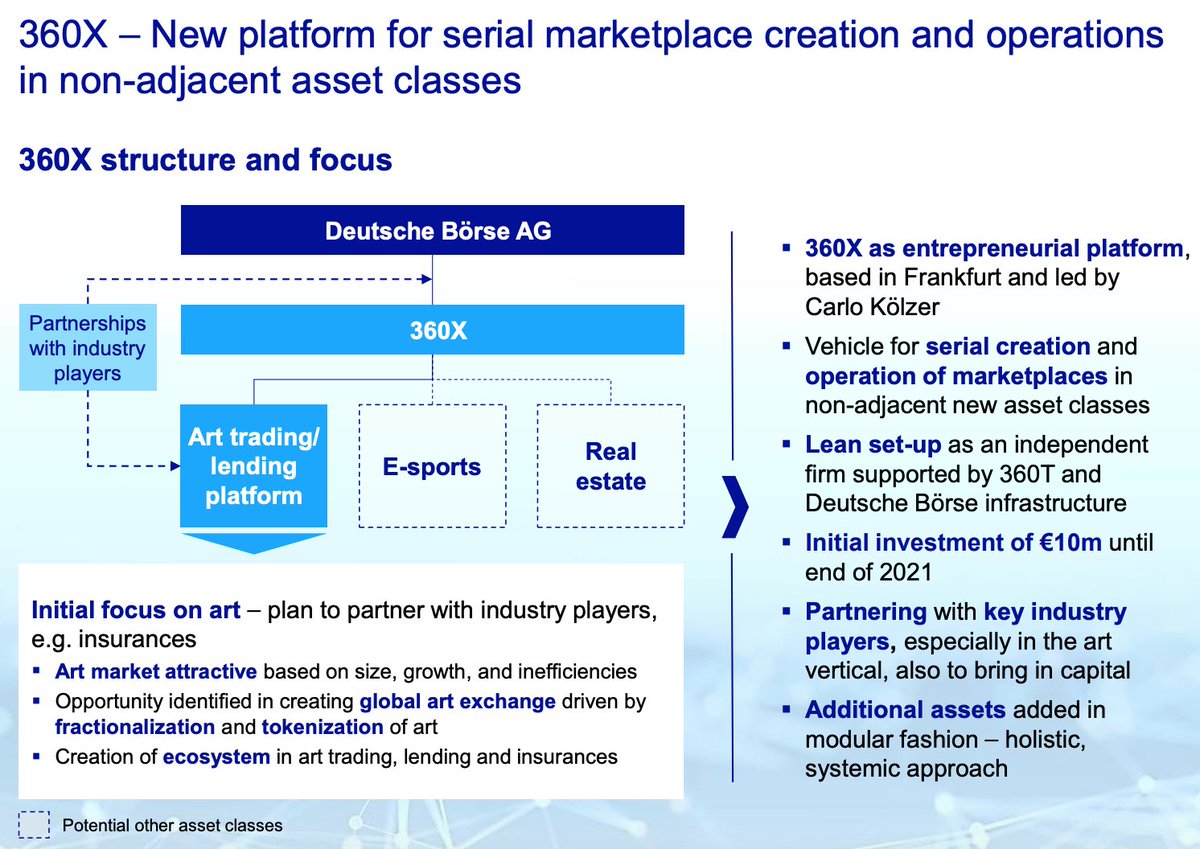 360X – New platform for serial marketplace creation and operations in non-adjacent asset classes

360X structure and focus

Deutsche Börse AG

Partnerships with industry players

360X

Art trading/ lending platform

E-sports

Real estate

Initial focus on art – plan to partner with industry players, e.g. insurances

▪ Art market attractive based on size, growth, and inefficiencies
▪ Opportunity identified in creating global art exchange driven by fractionalization and tokenization of art
▪ Creation of ecosystem in art trading, lending and insurances

Potential other asset classes

▪ 360X as entrepreneurial platform, based in Frankfurt and led by Carlo Kölzer
▪ Vehicle for serial creation and operation of marketplaces in non-adjacent new asset classes
▪ Lean set-up as an independent firm supported by 360T and Deutsche Börse infrastructure
▪ Initial investment of €10m until end of 2021
▪ Partnering with key industry players, especially in the art vertical, also to bring in capital
▪ Additional assets added in modular fashion – holistic, systemic approach